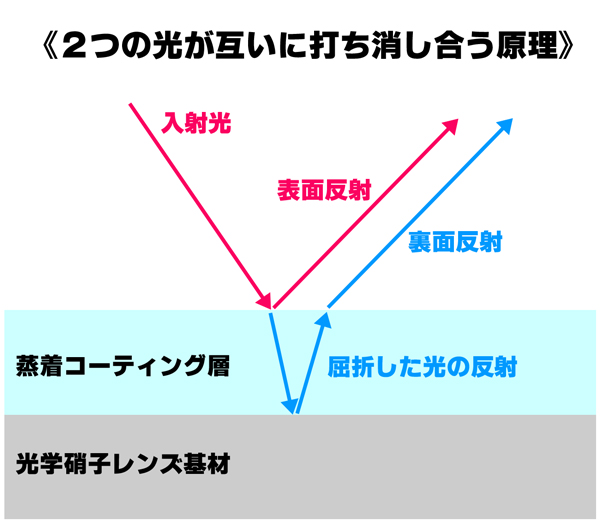 《２つの光が互いに打ち消し合う原理》

入射光

表面反射

裏面反射

蒸着コーティング層

屈折した光の反射

光学硝子レンズ基材